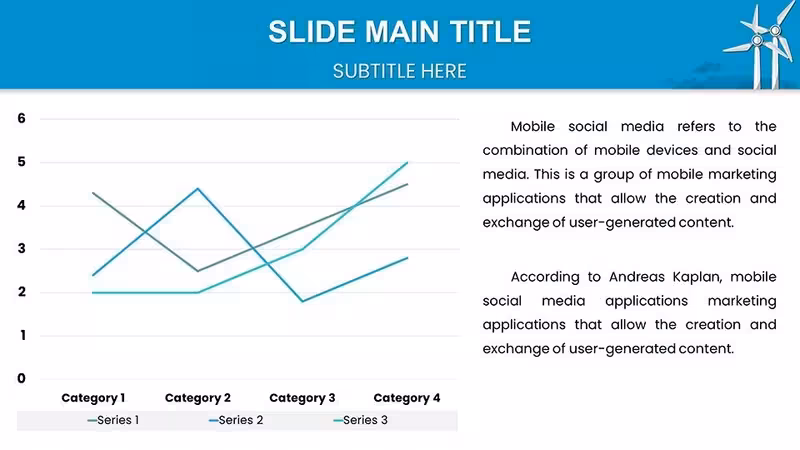 SLIDE MAIN TITLE

SUBTITLE HERE

6
5
4
3
2
1
0

Category 1
Category 2
Category 3
Category 4

Series 1
Series 2
Series 3

Mobile social media refers to the combination of mobile devices and social media. This is a group of mobile marketing applications that allow the creation and exchange of user-generated content.

According to Andreas Kaplan, mobile social media applications marketing applications that allow the creation and exchange of user-generated content.